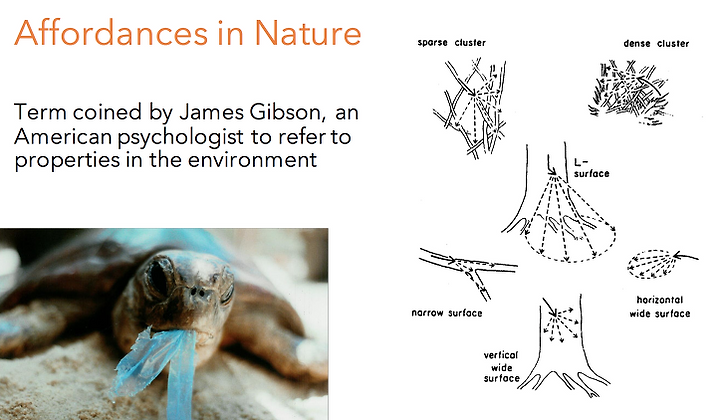 Affordances in Nature

Term coined by James Gibson, an American psychologist to refer to properties in the environment

sparse cluster

dense cluster

L-surface

narrow surface

horizontal wide surface

vertical wide surface